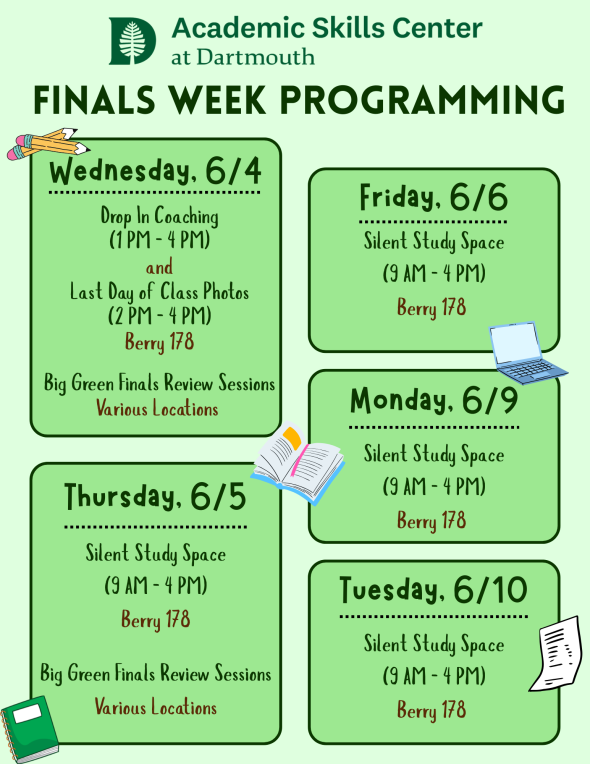 Academic Skills Center
at Dartmouth

FINALS WEEK PROGRAMMING

Wednesday, 6/4

Drop In Coaching
(1 PM - 4 PM)
and
Last Day of Class Photos
(2 PM - 4 PM)
Berry 178

Big Green Finals Review Sessions
Various Locations

Thursday, 6/5

Silent Study Space
(9 AM - 4 PM)
Berry 178

Big Green Finals Review Sessions
Various Locations

Friday, 6/6

Silent Study Space
(9 AM - 4 PM)
Berry 178

Monday, 6/9

Silent Study Space
(9 AM - 4 PM)
Berry 178

Tuesday, 6/10

Silent Study Space
(9 AM - 4 PM)
Berry 178